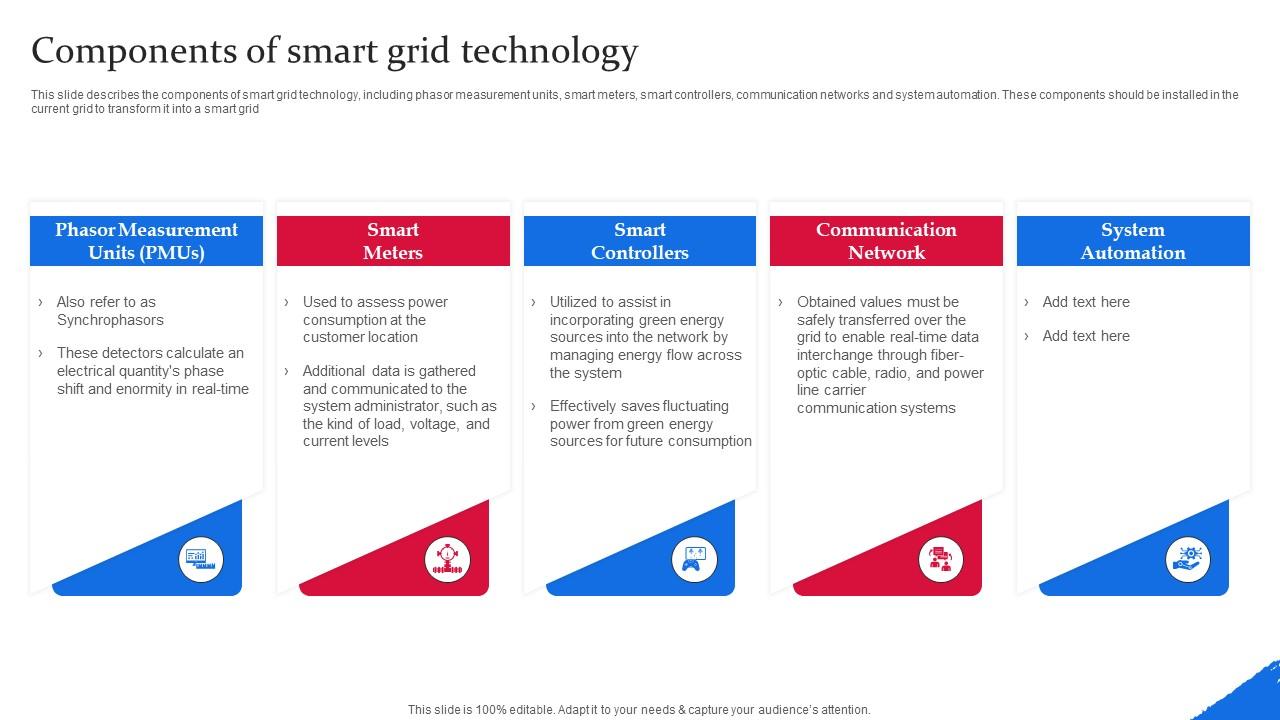 Components of smart grid technology

This slide describes the components of smart grid technology, including phasor measurement units, smart meters, smart controllers, communication networks and system automation. These components should be installed in the current grid to transform it into a smart grid

Phasor Measurement Units (PMUs)

› Also refer to as Synchrophasors

› These detectors calculate an electrical quantity's phase shift and enormity in real-time

Smart Meters

› Used to assess power consumption at the customer location

› Additional data is gathered and communicated to the system administrator, such as the kind of load, voltage, and current levels

Smart Controllers

› Utilized to assist in incorporating green energy sources into the network by managing energy flow across the system

› Effectively saves fluctuating power from green energy sources for future consumption

Communication Network

› Obtained values must be safely transferred over the grid to enable real-time data interchange through fiber-optic cable, radio, and power line carrier communication systems

System Automation

› Add text here

› Add text here

This slide is 100% editable. Adapt it to your needs & capture your audience's attention.